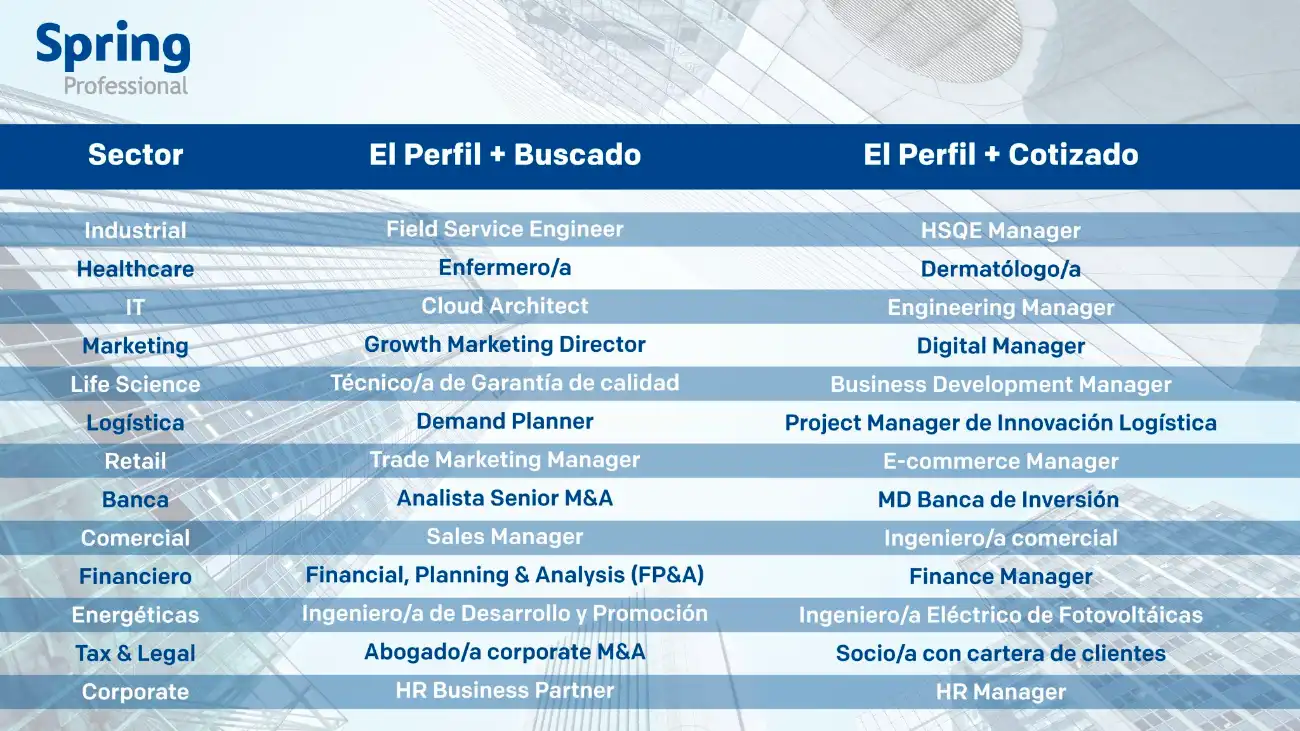 Spring
Professional

| Sector | El Perfil + Buscado | El Perfil + Cotizado |
|---|---|---|
| Industrial | Field Service Engineer | HSQE Manager |
| Healthcare | Enfermero/a | Dermatólogo/a |
| IT | Cloud Architect | Engineering Manager |
| Marketing | Growth Marketing Director | Digital Manager |
| Life Science | Técnico/a de Garantía de calidad | Business Development Manager |
| Logística | Demand Planner | Project Manager de Innovación Logística |
| Retail | Trade Marketing Manager | E-commerce Manager |
| Banca | Analista Senior M&A | MD Banca de Inversión |
| Comercial | Sales Manager | Ingeniero/a comercial |
| Financiero | Financial, Planning & Analysis (FP&A) | Finance Manager |
| Energéticas | Ingeniero/a de Desarrollo y Promoción | Ingeniero/a Eléctrico de Fotovoltáicas |
| Tax & Legal | Abogado/a corporate M&A | Socio/a con cartera de clientes |
| Corporate | HR Business Partner | HR Manager |